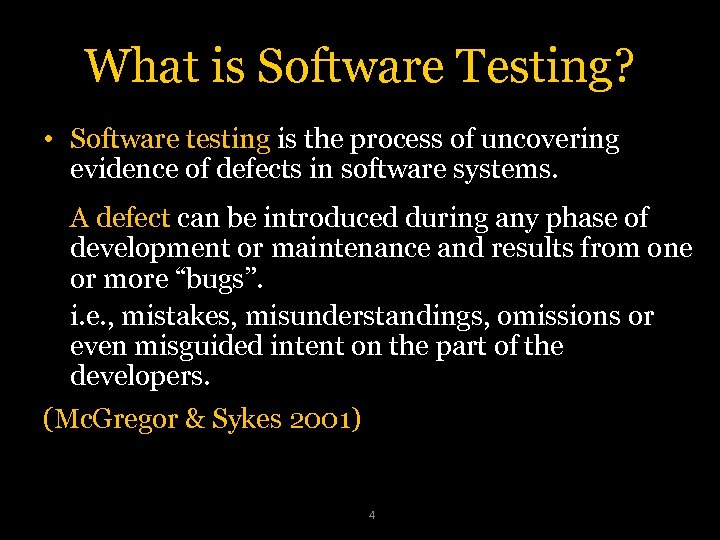 What is Software Testing?

• Software testing is the process of uncovering evidence of defects in software systems.

A defect can be introduced during any phase of development or maintenance and results from one or more “bugs”.

i.e., mistakes, misunderstandings, omissions or even misguided intent on the part of the developers.

(McGregor & Sykes 2001)

4